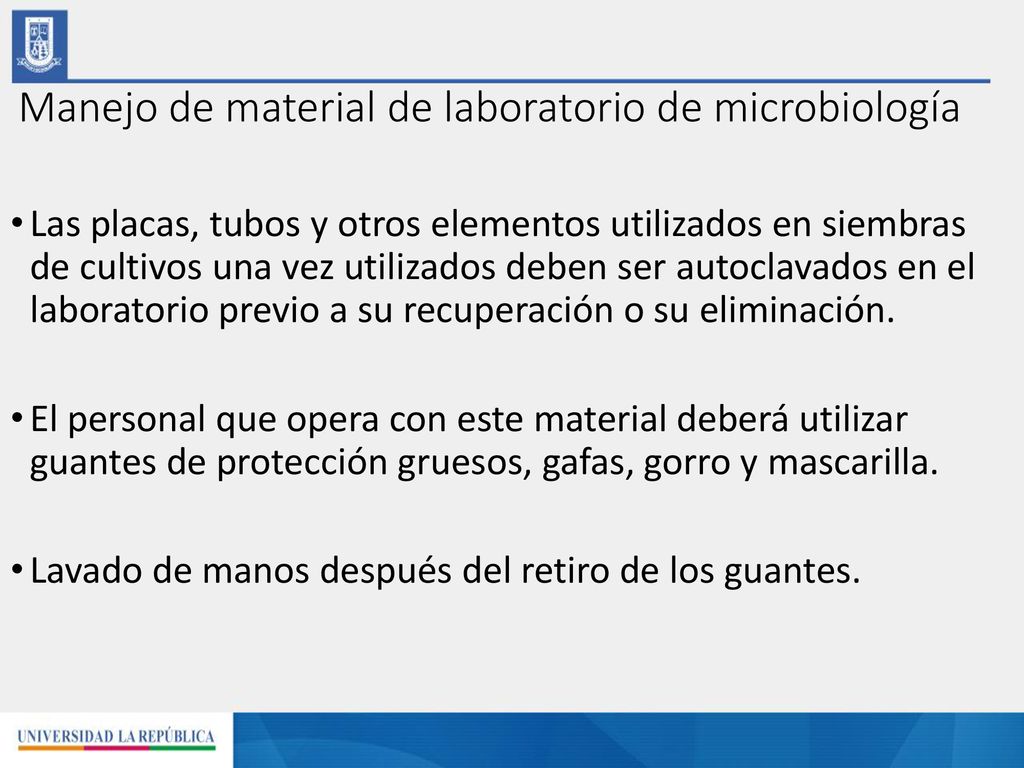 Manejo de material de laboratorio de microbiología

• Las placas, tubos y otros elementos utilizados en siembras de cultivos una vez utilizados deben ser autoclavados en el laboratorio previo a su recuperación o su eliminación.

• El personal que opera con este material deberá utilizar guantes de protección gruesos, gafas, gorro y mascarilla.

• Lavado de manos después del retiro de los guantes.

UNIVERSIDAD LA REPÚBLICA